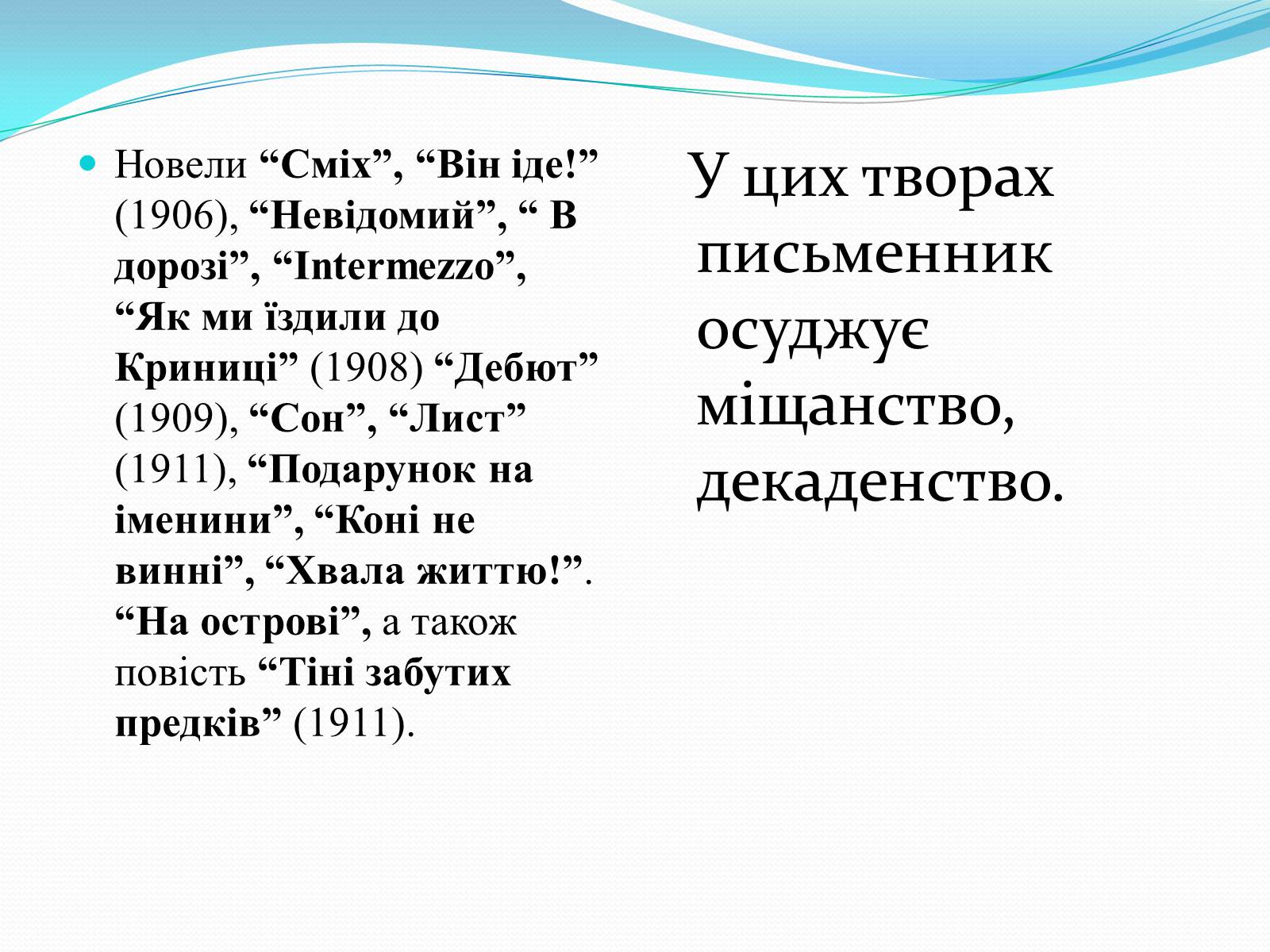 Новели “Сміх”, “Він іде!” (1906), “Невідомий”, “ В дорозі”, “Intermezzo”, “Як ми їздили до Криниці” (1908) “Дебют” (1909), “Сон”, “Лист” (1911), “Подарунок на іменини”, “Коні не винні”, “Хвала життю!”. “На острові”, а також повість “Тіні забутих предків” (1911).

У цих творах письменник осуджує міщанство, декаденство.